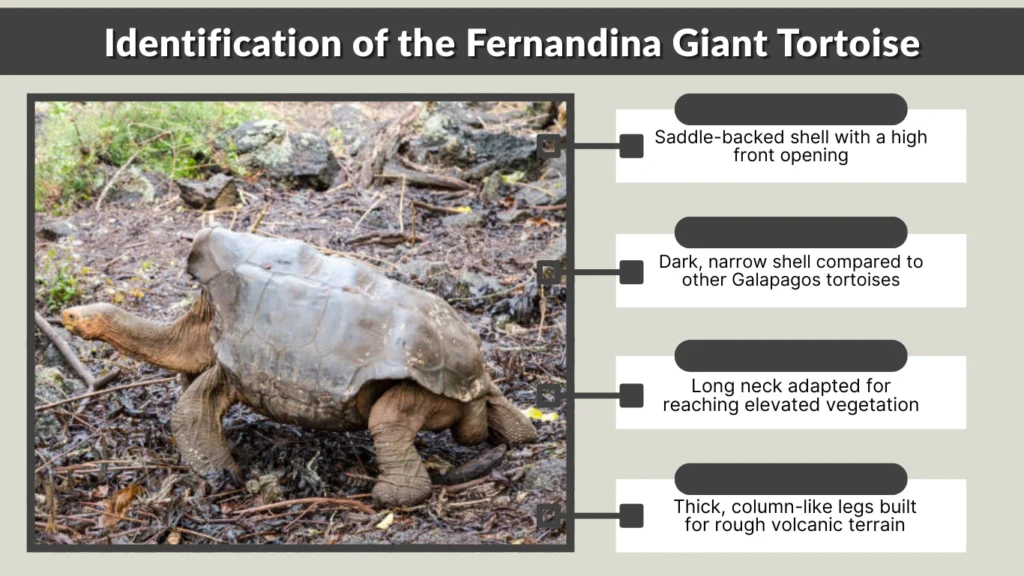 Identification of the Fernandina Giant Tortoise

Saddle-backed shell with a high front opening

Dark, narrow shell compared to other Galapagos tortoises

Long neck adapted for reaching elevated vegetation

Thick, column-like legs built for rough volcanic terrain